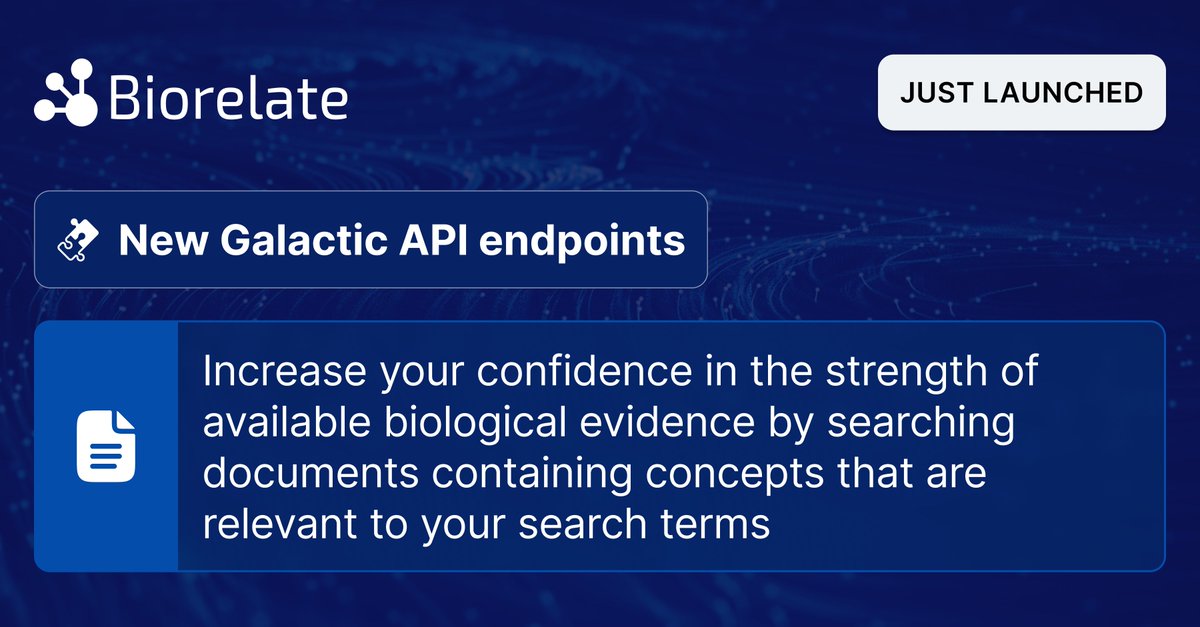 Biorelate

JUST LAUNCHED

New Galactic API endpoints

Increase your confidence in the strength of available biological evidence by searching documents containing concepts that are relevant to your search terms